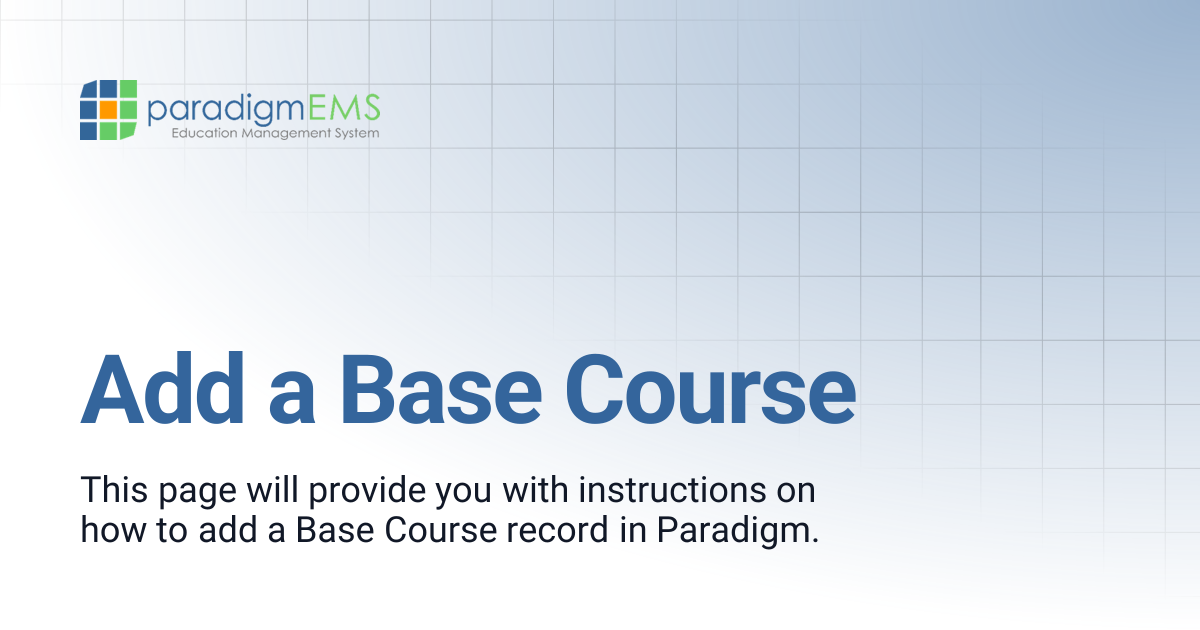 paradigmEMS
Education Management System

Add a Base Course

This page will provide you with instructions on how to add a Base Course record in Paradigm.